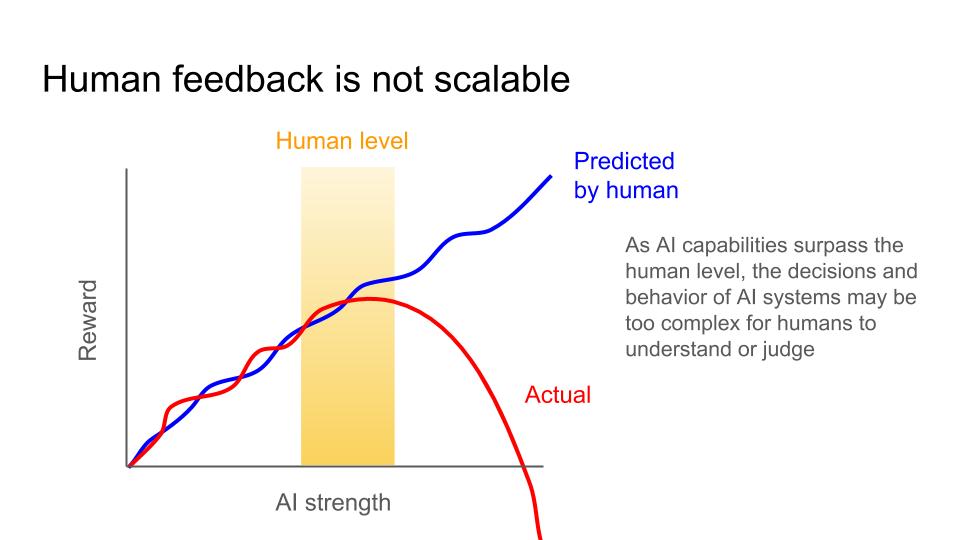 Human feedback is not scalable

Human level

Predicted by human

Reward

Actual

AI strength

As AI capabilities surpass the human level, the decisions and behavior of AI systems may be too complex for humans to understand or judge